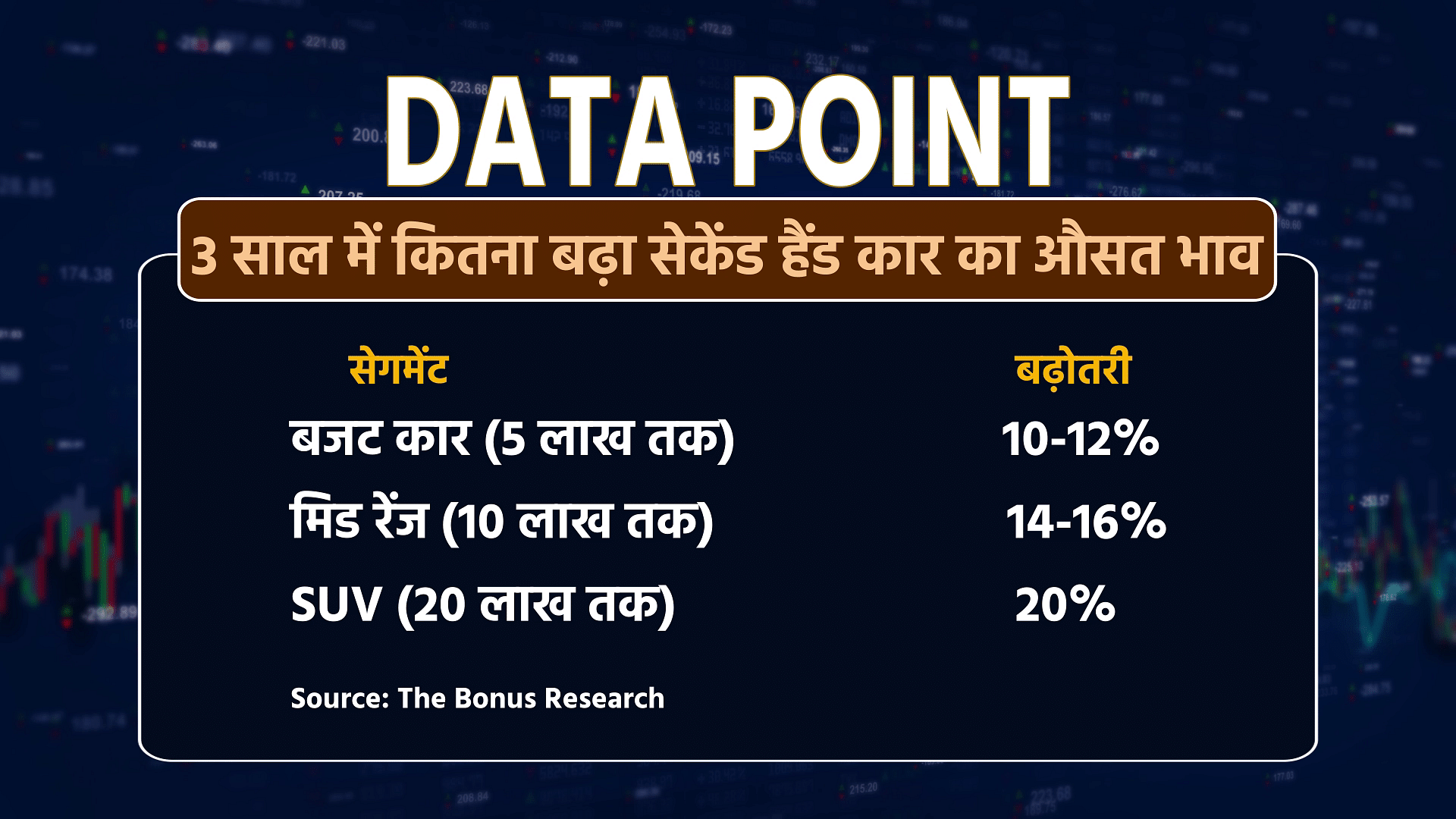 DATA POINT

3 साल में कितना बढ़ा सेकेंड हैंड कार का औसत भाव

| सेगमेंट | बढ़ोतरी |
|---|---|
| बजट कार (5 लाख तक) | 10-12% |
| मिड रेंज (10 लाख तक) | 14-16% |
| SUV (20 लाख तक) | 20% |

Source: The Bonus Research